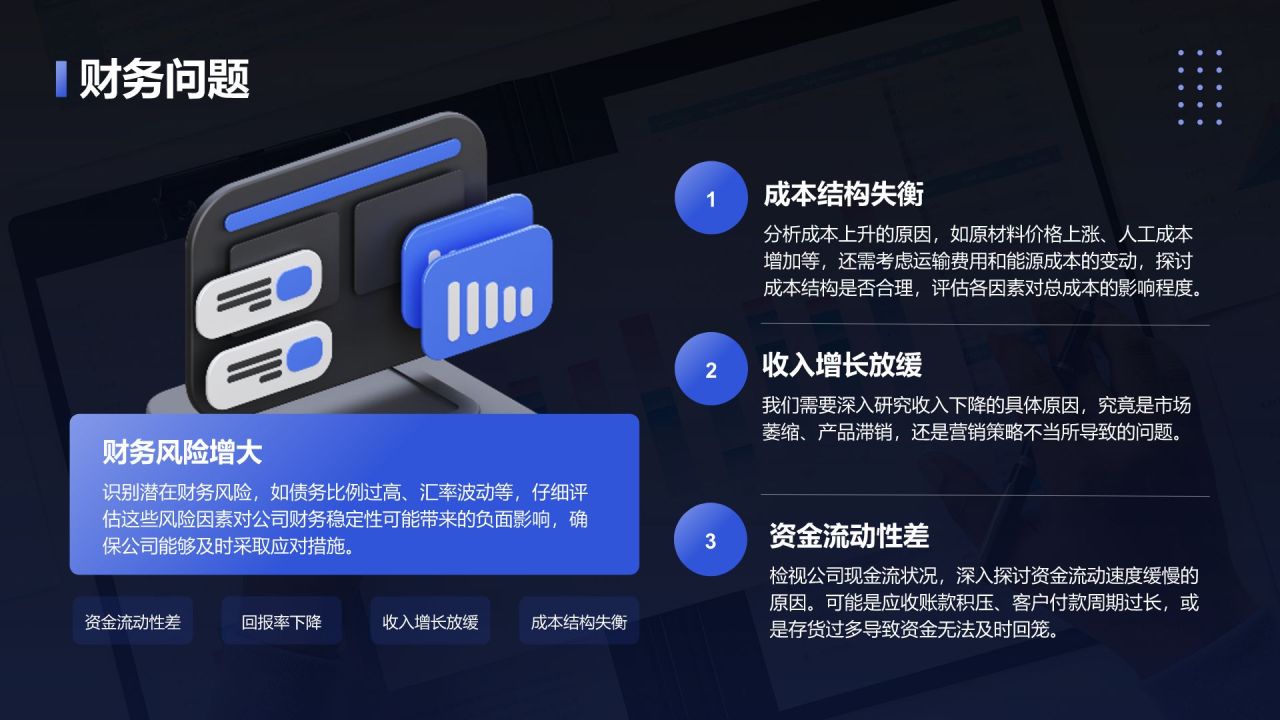 财务问题

财务风险增大
识别潜在财务风险，如债务比例过高、汇率波动等，仔细评估这些风险因素对公司财务稳定性可能带来的负面影响，确保公司能够及时采取应对措施。

资金流动性差
回报率下降
收入增长放缓
成本结构失衡

1
成本结构失衡
分析成本上升的原因，如原材料价格上涨、人工成本增加等，还需考虑运输费用和能源成本的变动，探讨成本结构是否合理，评估各因素对总成本的影响程度。

2
收入增长放缓
我们需要深入研究收入下降的具体原因，究竟是市场萎缩、产品滞销，还是营销策略不当所导致的问题。

3
资金流动性差
检视公司现金流状况，深入探讨资金流动速度缓慢的原因。可能是应收账款积压、客户付款周期过长，或是存货过多导致资金无法及时回笼。